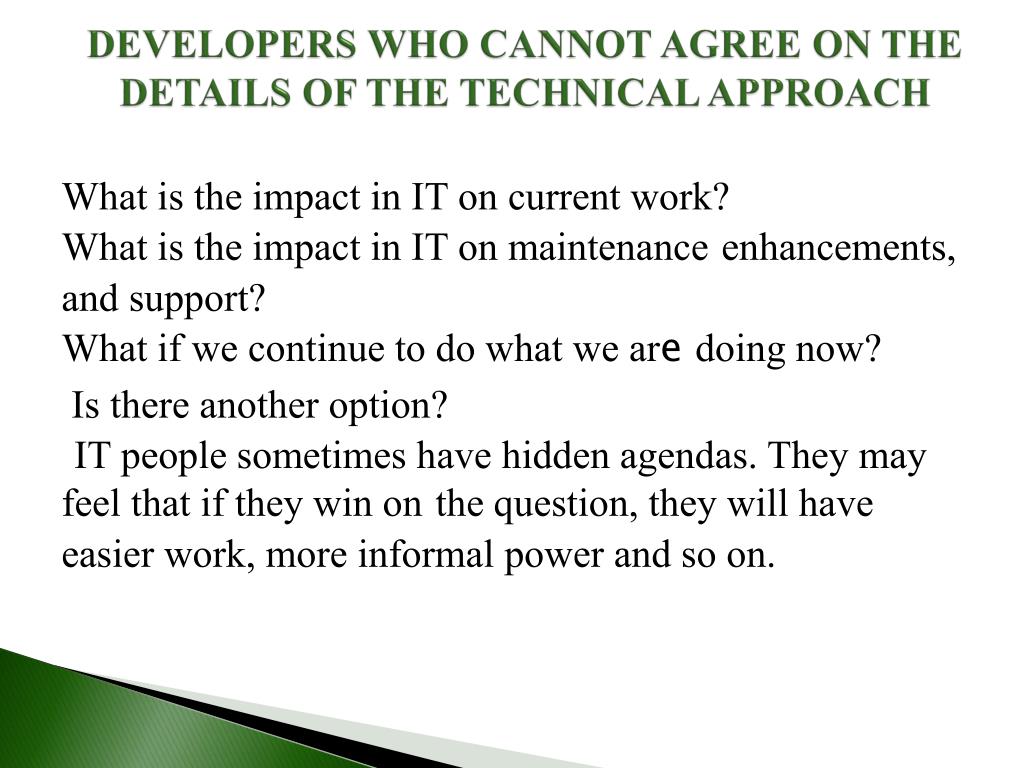 DEVELOPERS WHO CANNOT AGREE ON THE DETAILS OF THE TECHNICAL APPROACH

What is the impact in IT on current work?
What is the impact in IT on maintenance enhancements, and support?
What if we continue to do what we are doing now?
Is there another option?
IT people sometimes have hidden agendas. They may feel that if they win on the question, they will have easier work, more informal power and so on.